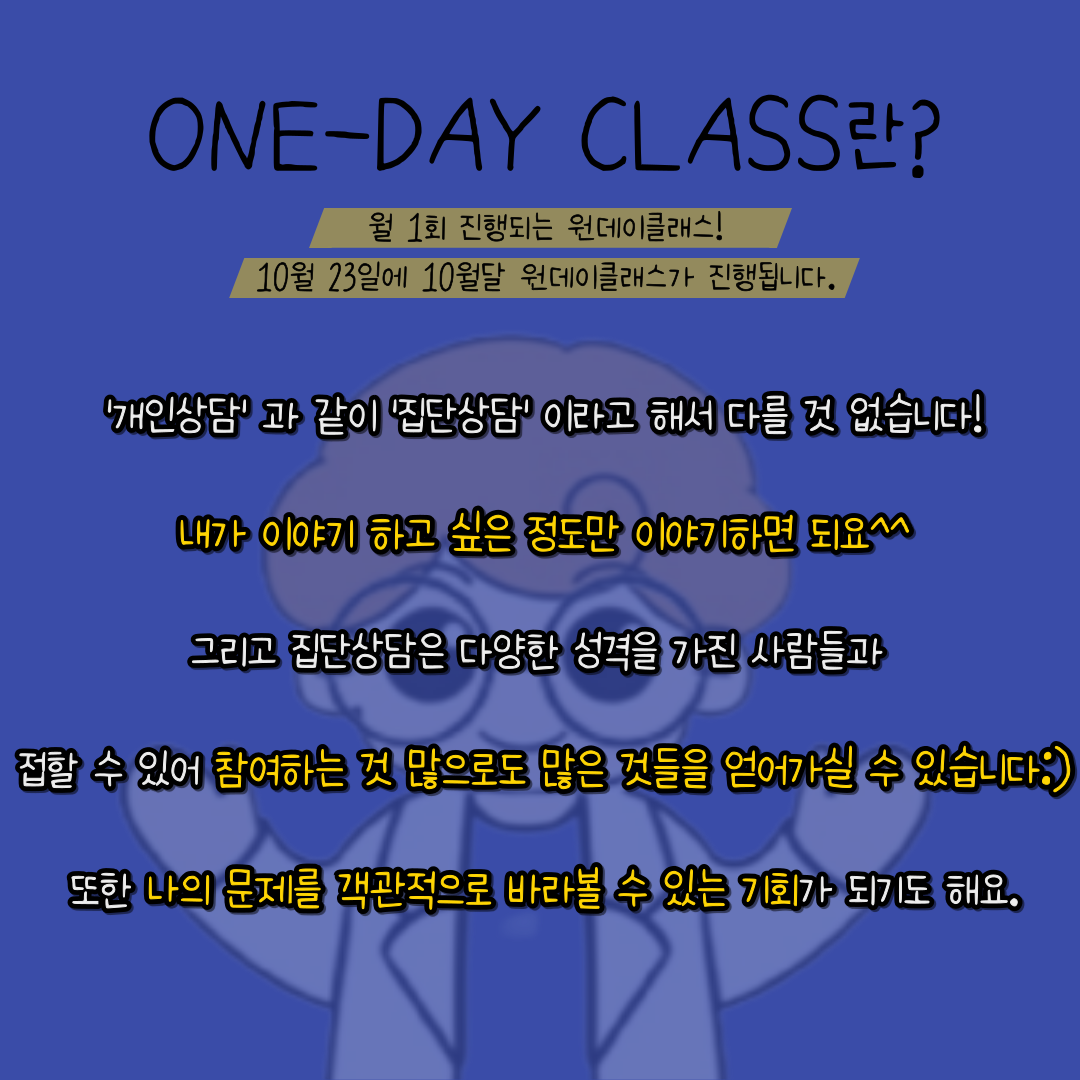 ONE-DAY CLASS란?

월 1회 진행되는 원데이클래스!
10월 23일에 10월달 원데이클래스가 진행됩니다.

'개인상담' 과 같이 '집단상담' 이라고 해서 다를 것 없습니다!

내가 이야기 하고 싶은 정도만 이야기하면 되요^^

그리고 집단상담은 다양한 성격을 가진 사람들과

접할 수 있어 참여하는 것 많으로도 많은 것들을 얻어가실 수 있습니다:)

또한 나의 문제를 객관적으로 바라볼 수 있는 기회가 되기도 해요.